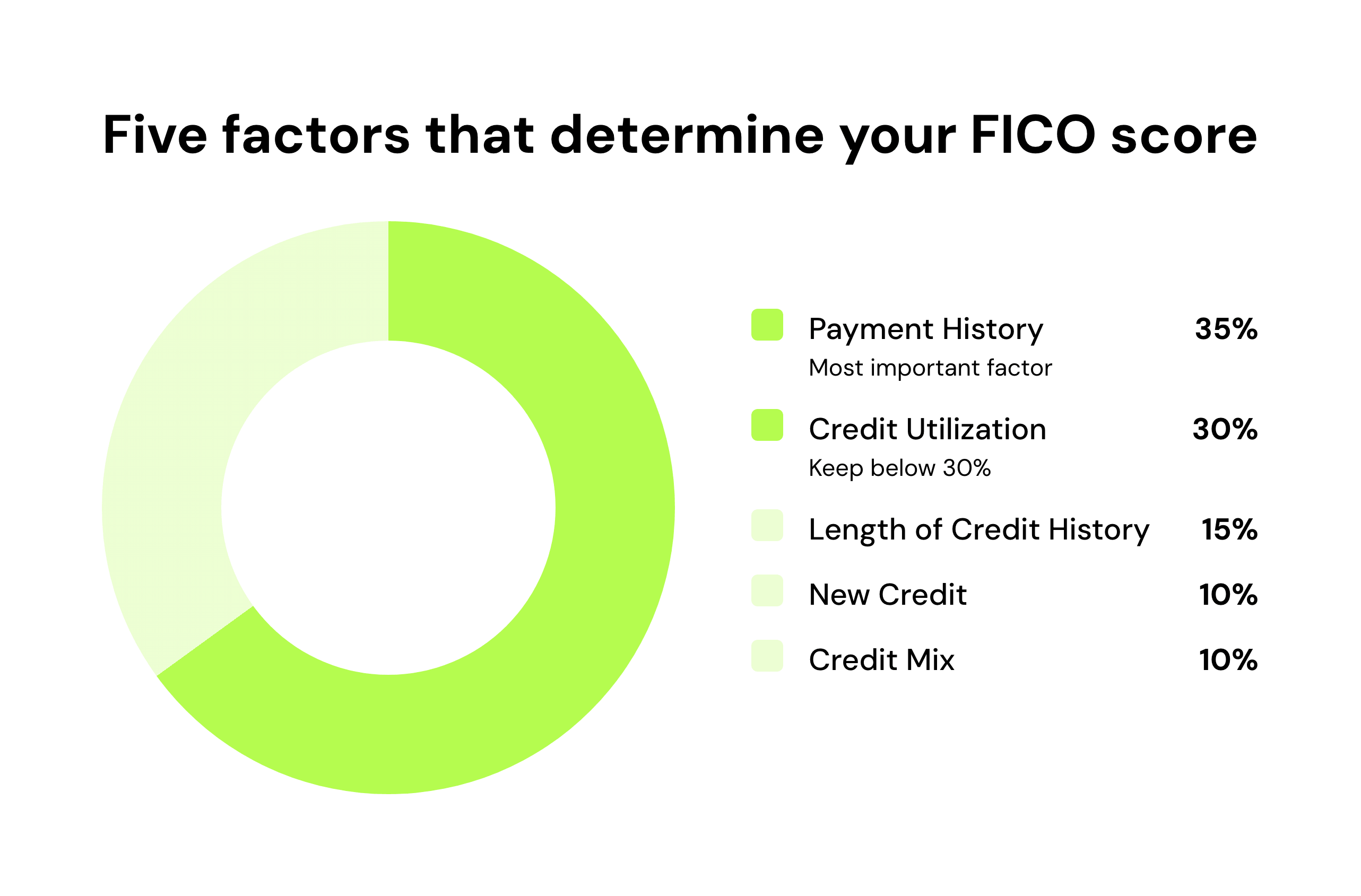 Five factors that determine your FICO score

Payment History 35%
Most important factor

Credit Utilization 30%
Keep below 30%

Length of Credit History 15%

New Credit 10%

Credit Mix 10%